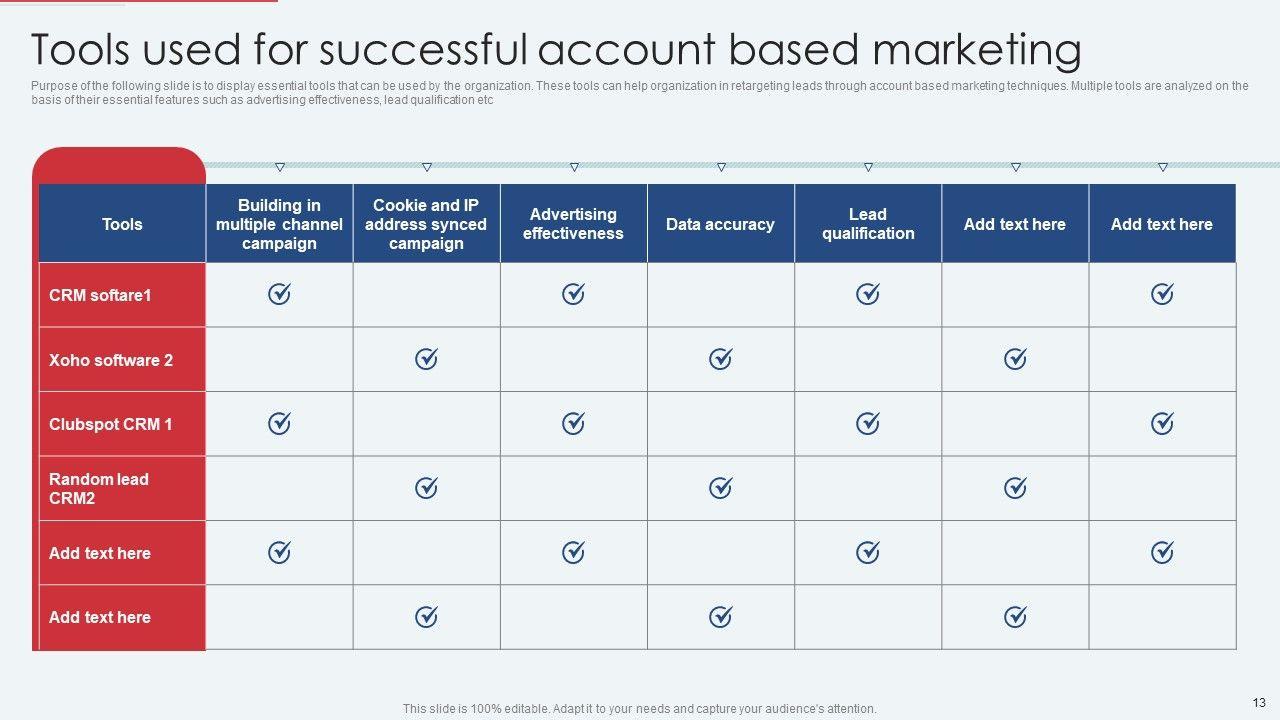 Tools used for successful account based marketing

Purpose of the following slide is to display essential tools that can be used by the organization. These tools can help organization in retargeting leads through account based marketing techniques. Multiple tools are analyzed on the basis of their essential features such as advertising effectiveness, lead qualification etc

| Tools | Building in multiple channel campaign | Cookie and IP address synced campaign | Advertising effectiveness | Data accuracy | Lead qualification | Add text here | Add text here |
|---|---|---|---|---|---|---|---|
| CRM softare1 | ✓ | | ✓ | | ✓ | | ✓ |
| Xoho software 2 | | ✓ | | ✓ | | ✓ | |
| Clubspot CRM 1 | ✓ | | ✓ | | ✓ | | ✓ |
| Random lead CRM2 | | ✓ | | ✓ | | ✓ | |
| Add text here | ✓ | | ✓ | | ✓ | | ✓ |
| Add text here | | ✓ | | ✓ | | ✓ | |

This slide is 100% editable. Adapt it to your needs and capture your audience's attention.

13